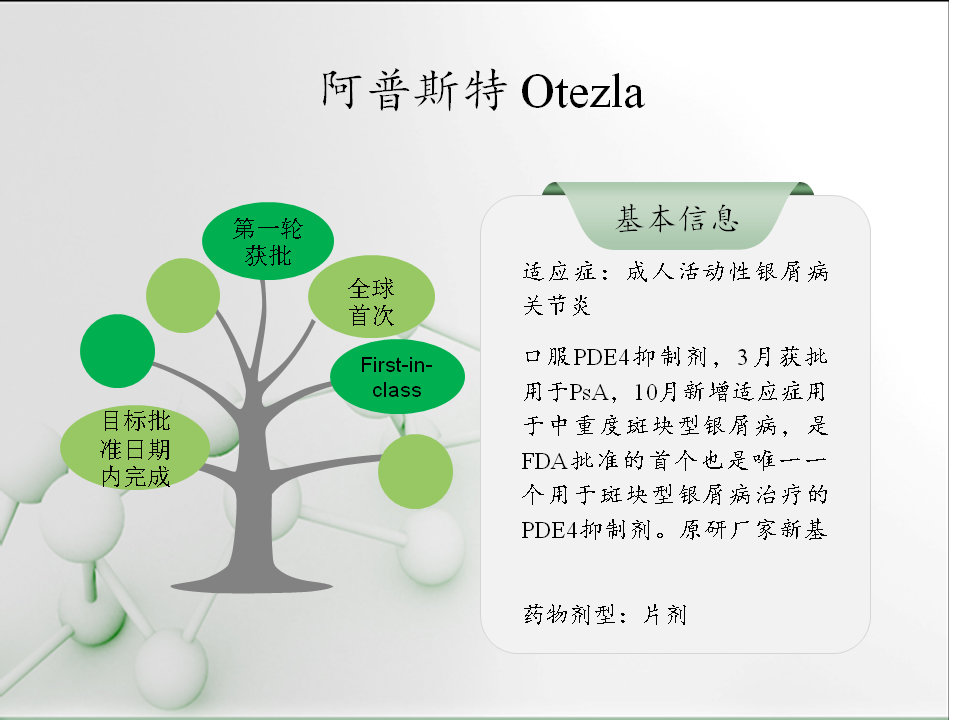 阿普斯特 Otezla

第一轮获批

全球首次

First-in-class

目标批准日期内完成

基本信息

适应症：成人活动性银屑病关节炎

口服PDE4抑制剂，3月获批用于PsA，10月新增适应症用于中重度斑块型银屑病，是FDA批准的首个也是唯一一个用于斑块型银屑病治疗的PDE4抑制剂。原研厂家新基

药物剂型：片剂